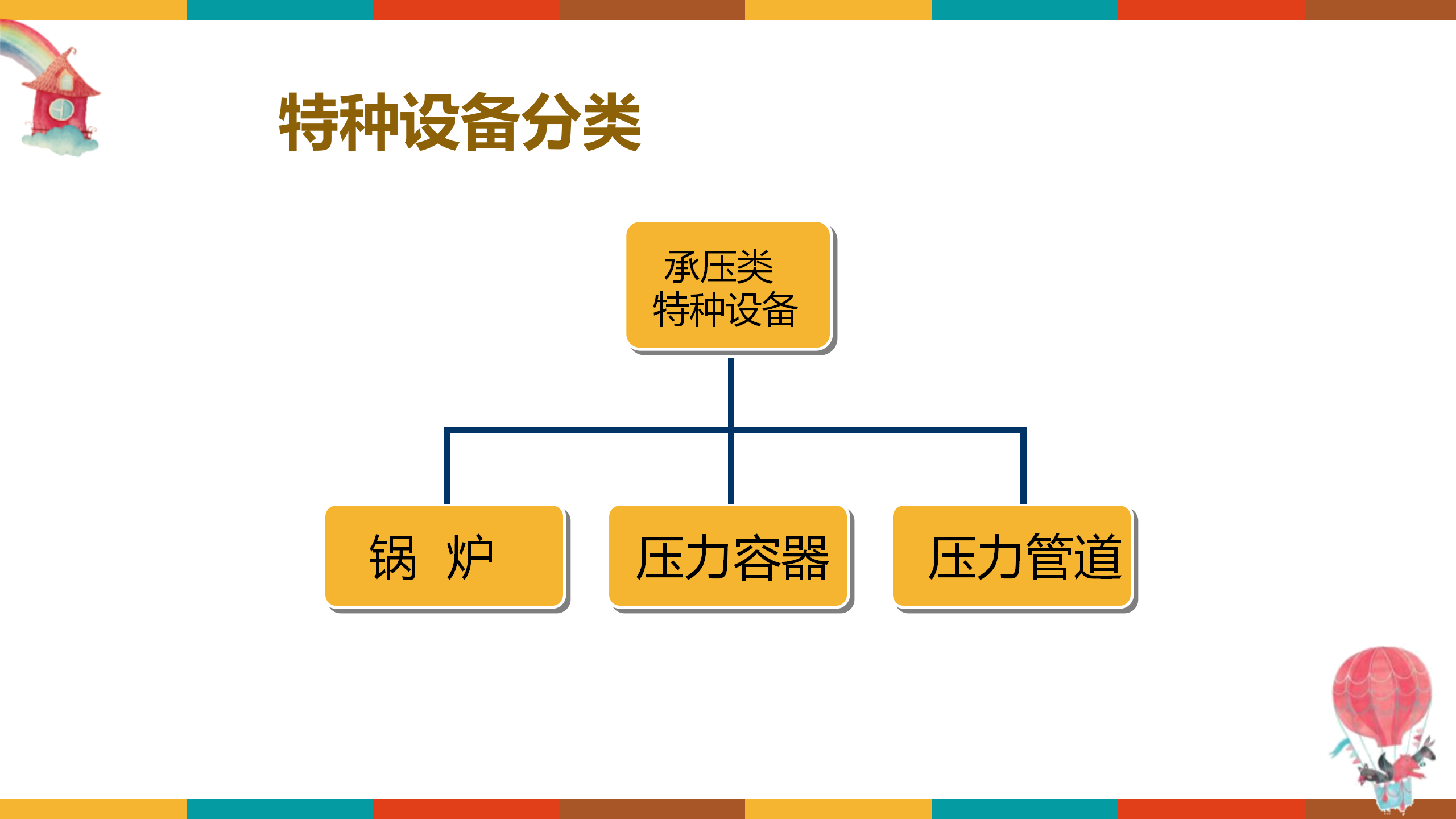 特种设备分类

承压类
特种设备

锅 炉

压力容器

压力管道